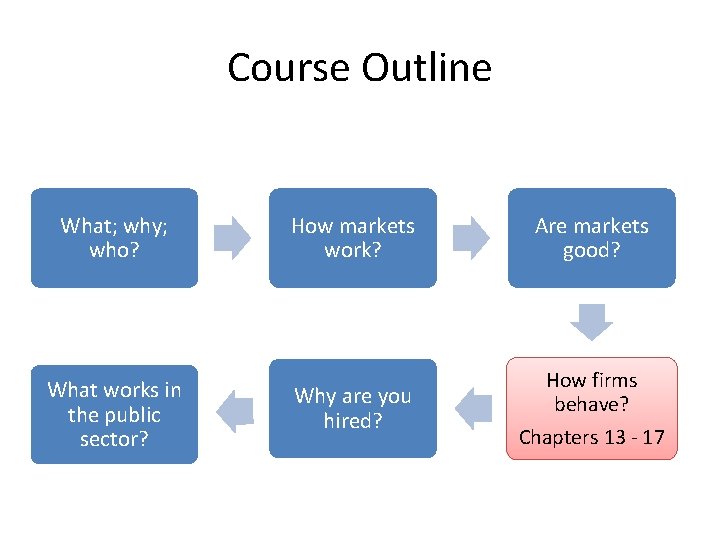 Course Outline

What; why; who?

How markets work?

Are markets good?

How firms behave?

Chapters 13 - 17

Why are you hired?

What works in the public sector?